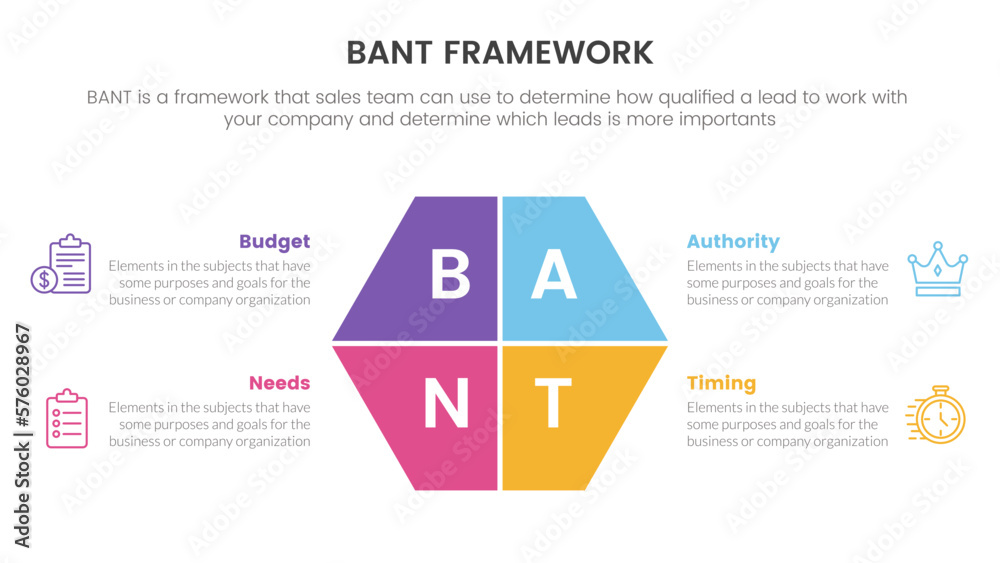 BANT FRAMEWORK

BANT is a framework that sales team can use to determine how qualified a lead to work with your company and determine which leads is more importants

Budget
Elements in the subjects that have some purposes and goals for the business or company organization

Needs
Elements in the subjects that have some purposes and goals for the business or company organization

B A
N T

Authority
Elements in the subjects that have some purposes and goals for the business or company organization

Timing
Elements in the subjects that have some purposes and goals for the business or company organization

Adobe Stock | #576028967